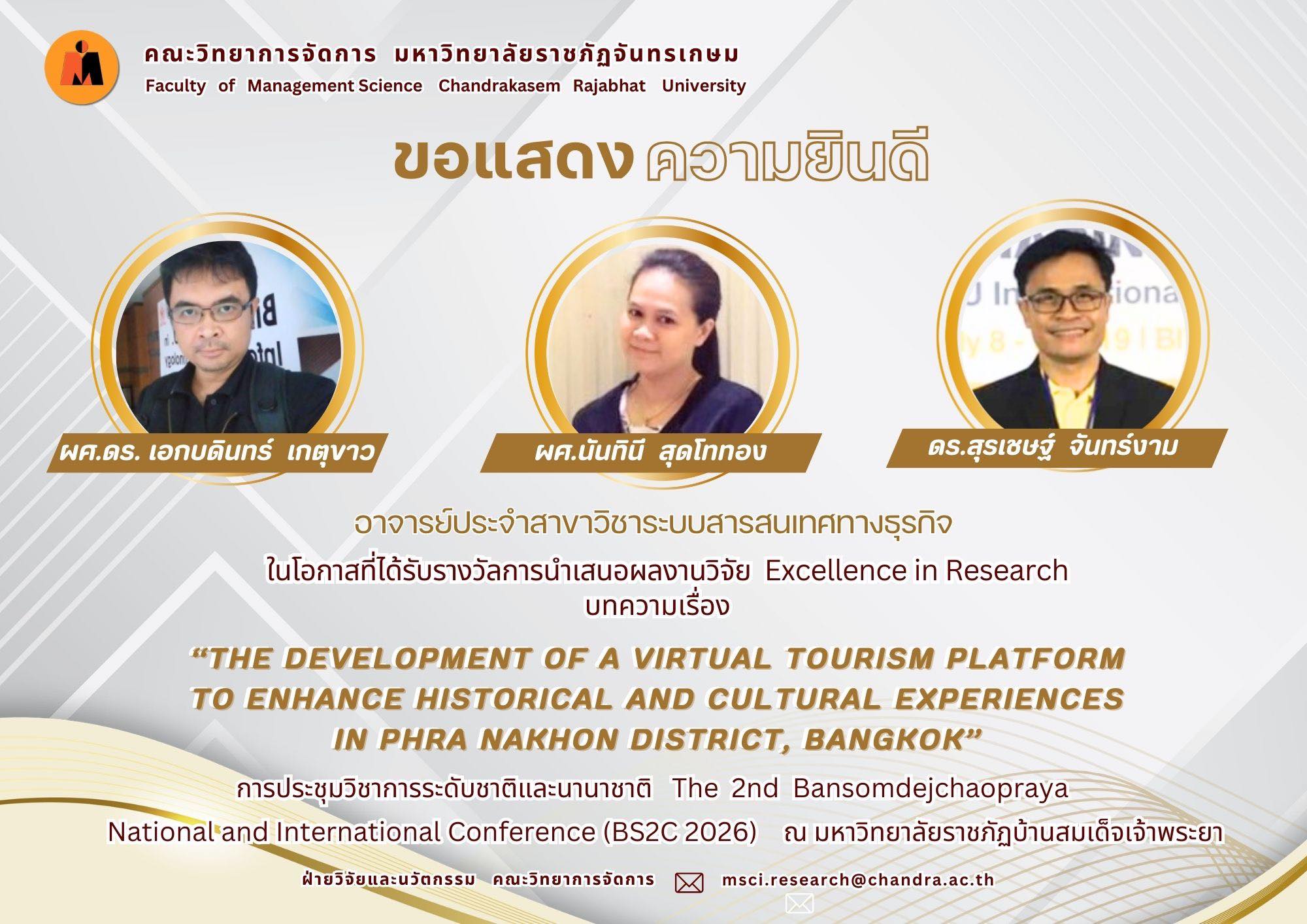 คณะวิทยาการจัดการ มหาวิทยาลัยราชภัฏจันทรเกษม
Faculty of Management Science Chandrakasem Rajabhat University

ขอแสดงความยินดี

ผศ.ดร. เอกบดินทร์ เกตุขาว

ผศ.นันทินี สุดโททอง

ดร.สุรเชษฐ์ จันทร์งาม

อาจารย์ประจำสาขาวิชาระบบสารสนเทศทางธุรกิจ

ในโอกาสที่ได้รับรางวัลการนำเสนอผลงานวิจัย Excellence in Research
บทความเรื่อง

“THE DEVELOPMENT OF A VIRTUAL TOURISM PLATFORM TO ENHANCE HISTORICAL AND CULTURAL EXPERIENCES IN PHRA NAKHON DISTRICT, BANGKOK”

การประชุมวิชาการระดับชาติและนานาชาติ The 2nd Bansomdejchaopraya National and International Conference (BS2C 2026) ณ มหาวิทยาลัยราชภัฏบ้านสมเด็จเจ้าพระยา

ฝ่ายวิจัยและนวัตกรรม คณะวิทยาการจัดการ msci.research@chandra.ac.th